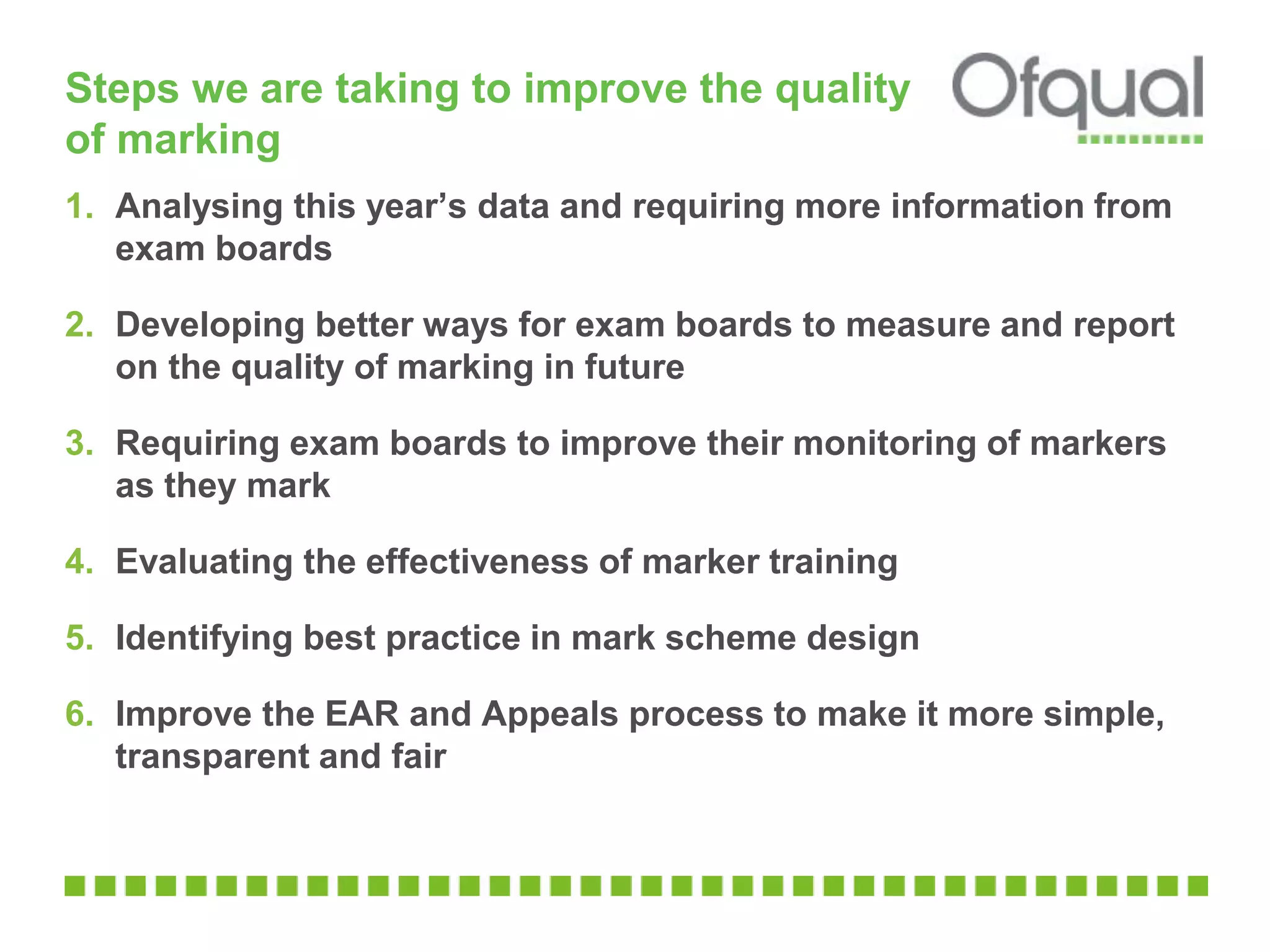 Steps we are taking to improve the quality of marking

Ofqual

1. Analysing this year’s data and requiring more information from exam boards

2. Developing better ways for exam boards to measure and report on the quality of marking in future

3. Requiring exam boards to improve their monitoring of markers as they mark

4. Evaluating the effectiveness of marker training

5. Identifying best practice in mark scheme design

6. Improve the EAR and Appeals process to make it more simple, transparent and fair